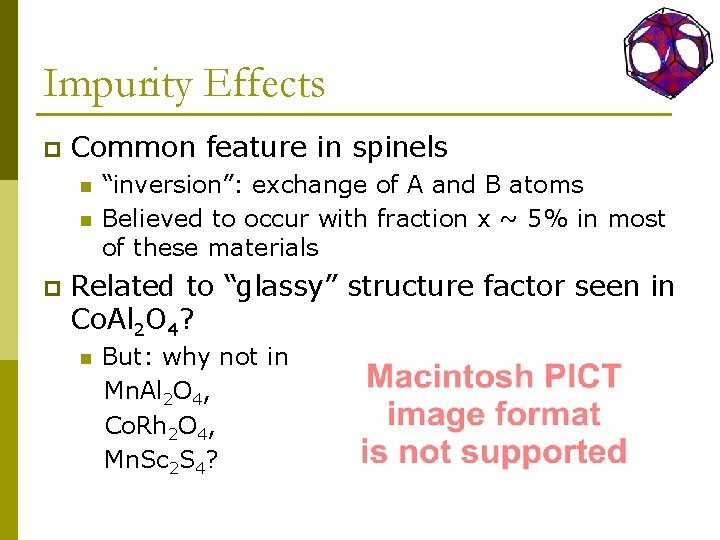 Impurity Effects

Common feature in spinels

“inversion”: exchange of A and B atoms

Believed to occur with fraction x ~ 5% in most of these materials

Related to “glassy” structure factor seen in $CoAl_2O_4$?

But: why not in $MnAl_2O_4$, $CoRh_2O_4$, $MnSc_2S_4$?

Macintosh PICT image format is not supported